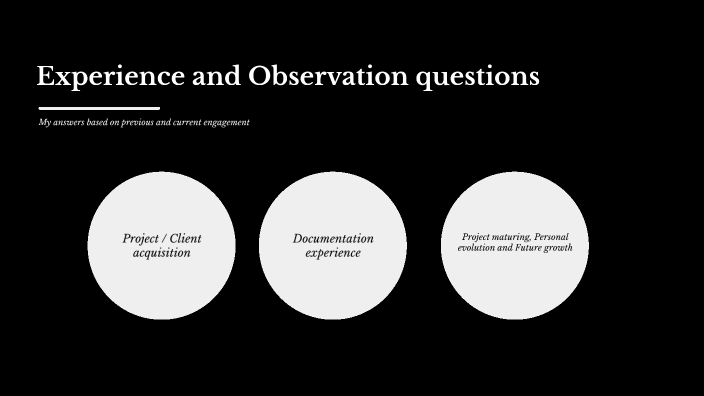 Experience and Observation questions

My answers based on previous and current engagement

Project / Client acquisition

Documentation experience

Project maturing, Personal evolution and Future growth